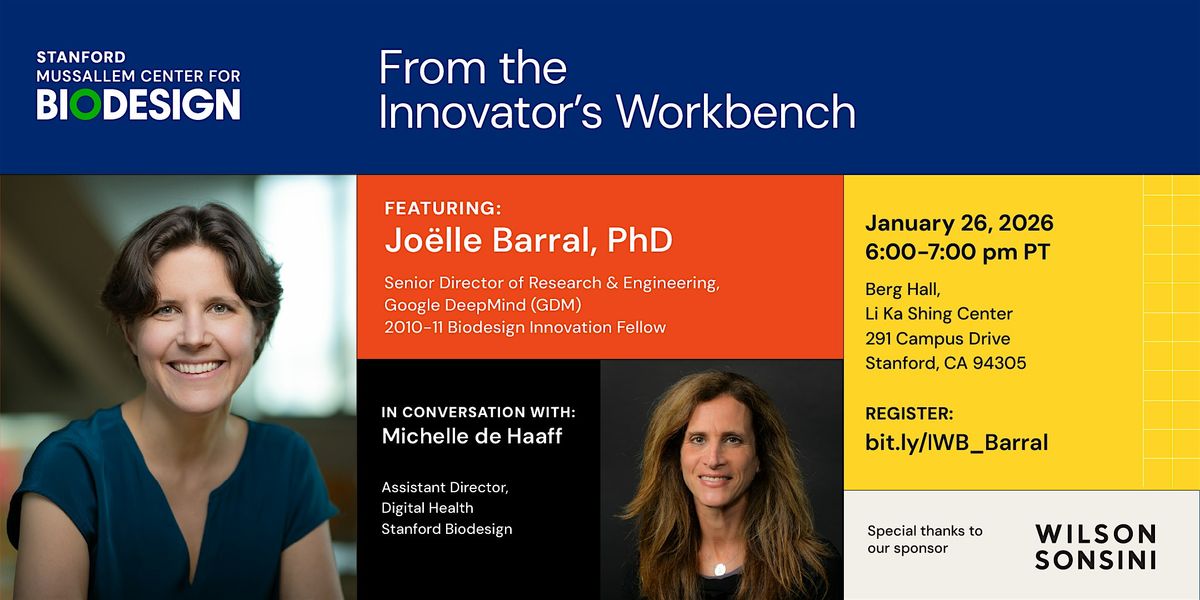 STANFORD
MUSSALLEM CENTER FOR
BIODESIGN

From the
Innovator's Workbench

FEATURING:
Joëlle Barral, PhD

Senior Director of Research & Engineering, Google DeepMind (GDM)
2010-11 Biodesign Innovation Fellow

IN CONVERSATION WITH:
Michelle de Haaff

Assistant Director, Digital Health
Stanford Biodesign

January 26, 2026
6:00-7:00 pm PT

Berg Hall,
Li Ka Shing Center
291 Campus Drive
Stanford, CA 94305

REGISTER:
bit.ly/IWB_Barral

Special thanks to our sponsor

WILSON
SONSINI